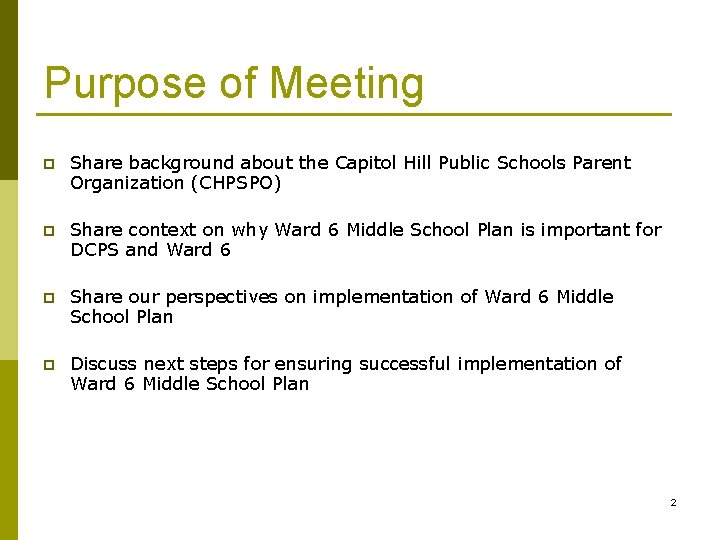 Purpose of Meeting

Share background about the Capitol Hill Public Schools Parent Organization (CHPSPO)

Share context on why Ward 6 Middle School Plan is important for DCPS and Ward 6

Share our perspectives on implementation of Ward 6 Middle School Plan

Discuss next steps for ensuring successful implementation of Ward 6 Middle School Plan

2